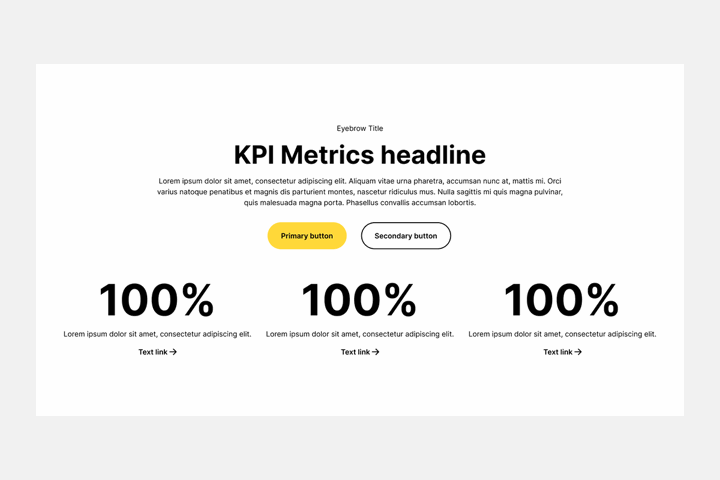 Eyebrow Title

KPI Metrics headline

Lorem ipsum dolor sit amet, consectetur adipiscing elit. Aliquam vitae urna pharetra, accumsan nunc at, mattis mi. Orci varius natoque penatibus et magnis dis parturient montes, nascetur ridiculus mus. Nulla sagittis mi quis magna pulvinar, quis malesuada magna porta. Phasellus convallis accumsan lobortis.

Primary button

Secondary button

100%

Lorem ipsum dolor sit amet, consectetur adipiscing elit.

Text link →

100%

Lorem ipsum dolor sit amet, consectetur adipiscing elit.

Text link →

100%

Lorem ipsum dolor sit amet, consectetur adipiscing elit.

Text link →